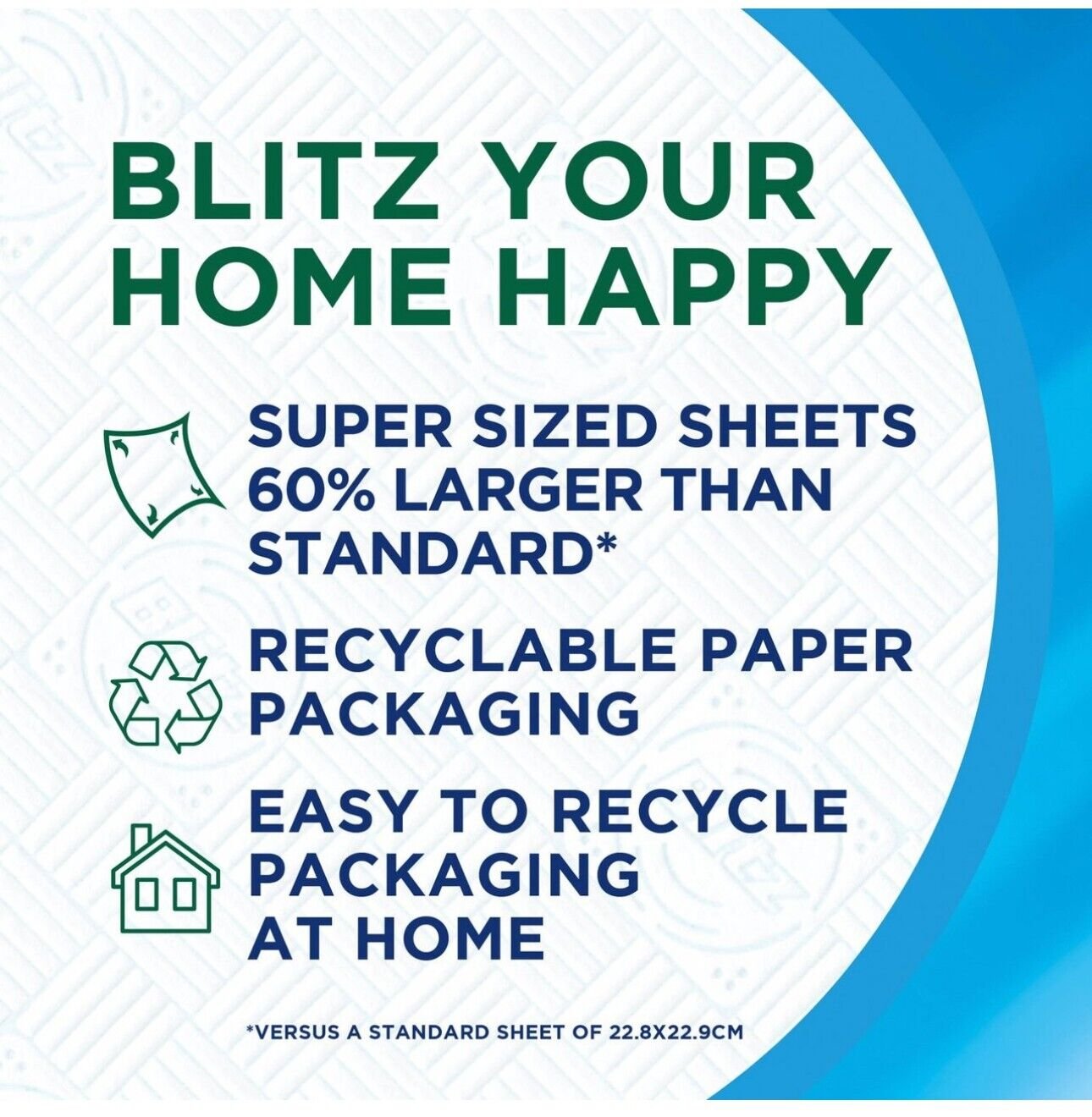 BLITZ YOUR HOME HAPPY

SUPER SIZED SHEETS 60% LARGER THAN STANDARD*

RECYCLABLE PAPER PACKAGING

EASY TO RECYCLE PACKAGING AT HOME

*VERSUS A STANDARD SHEET OF 22.8X22.9CM